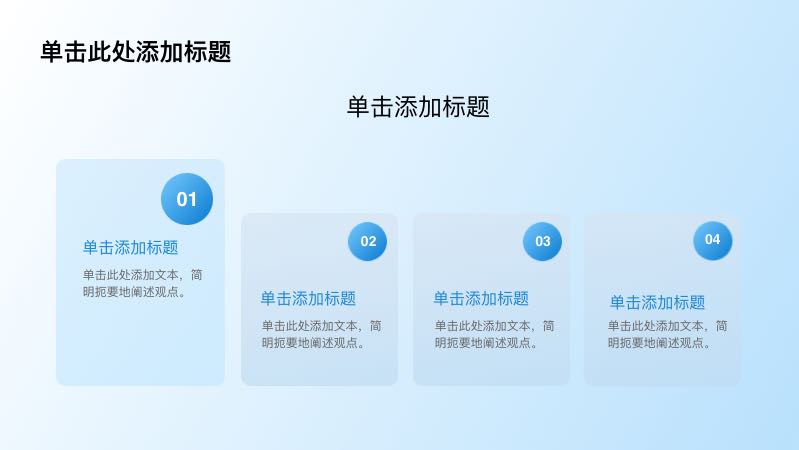 单击此处添加标题

单击添加标题

01

单击添加标题

单击此处添加文本，简明扼要地阐述观点。

02

单击添加标题

单击此处添加文本，简明扼要地阐述观点。

03

单击添加标题

单击此处添加文本，简明扼要地阐述观点。

04

单击添加标题

单击此处添加文本，简明扼要地阐述观点。